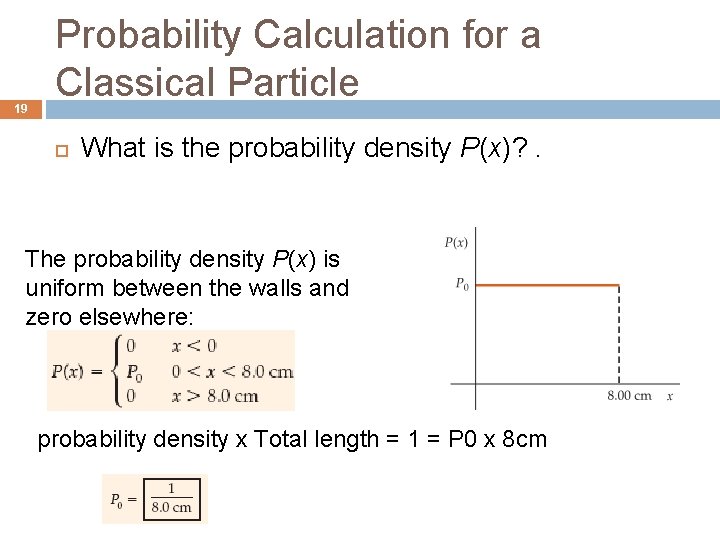 Probability Calculation for a Classical Particle

19

What is the probability density $P(x)$? .

The probability density $P(x)$ is uniform between the walls and zero elsewhere:

$P(x) = \begin{cases} 0 & x < 0 \\ P_0 & 0 < x < 8.0 \text{ cm} \\ 0 & x > 8.0 \text{ cm} \end{cases}$

$P(x)$

$P_0$

8.00 cm $x$

probability density x Total length = 1 = P0 x 8cm

$P_0 = \boxed{\frac{1}{8.0 \text{ cm}}}$